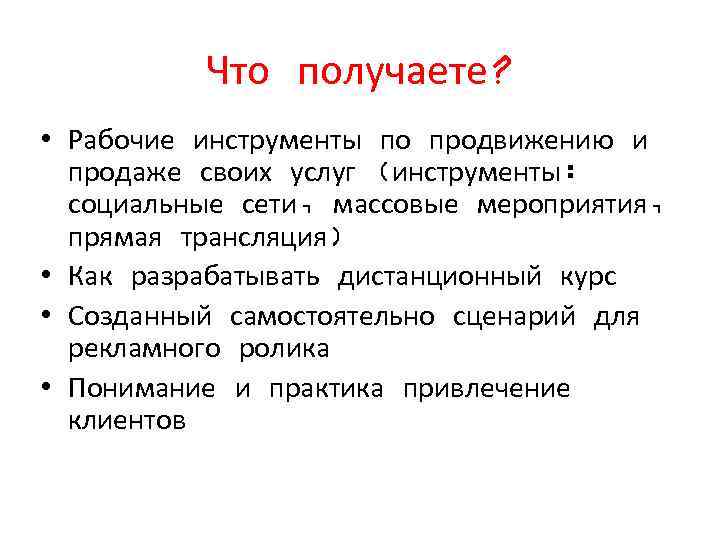 Что получаете?

• Рабочие инструменты по продвижению и продаже своих услуг (инструменты: социальные сети, массовые мероприятия, прямая трансляция)
• Как разрабатывать дистанционный курс
• Созданный самостоятельно сценарий для рекламного ролика
• Понимание и практика привлечение клиентов